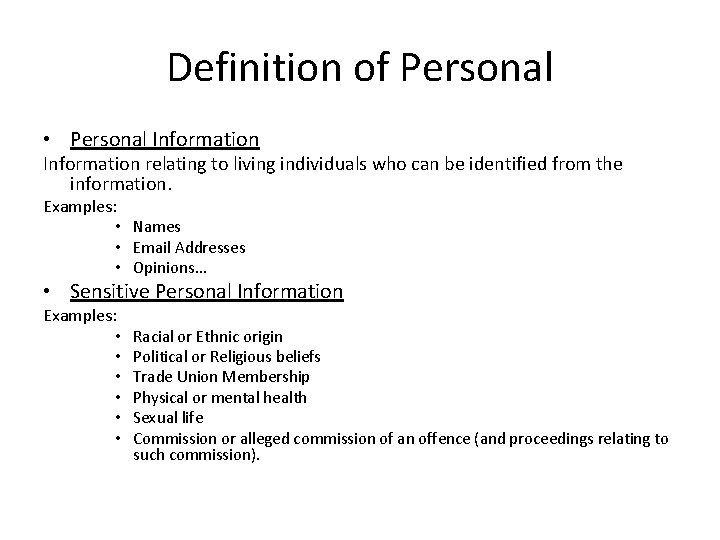 Definition of Personal

• Personal Information
Information relating to living individuals who can be identified from the information.
Examples:
• Names
• Email Addresses
• Opinions…
• Sensitive Personal Information
Examples:
• Racial or Ethnic origin
• Political or Religious beliefs
• Trade Union Membership
• Physical or mental health
• Sexual life
• Commission or alleged commission of an offence (and proceedings relating to such commission).